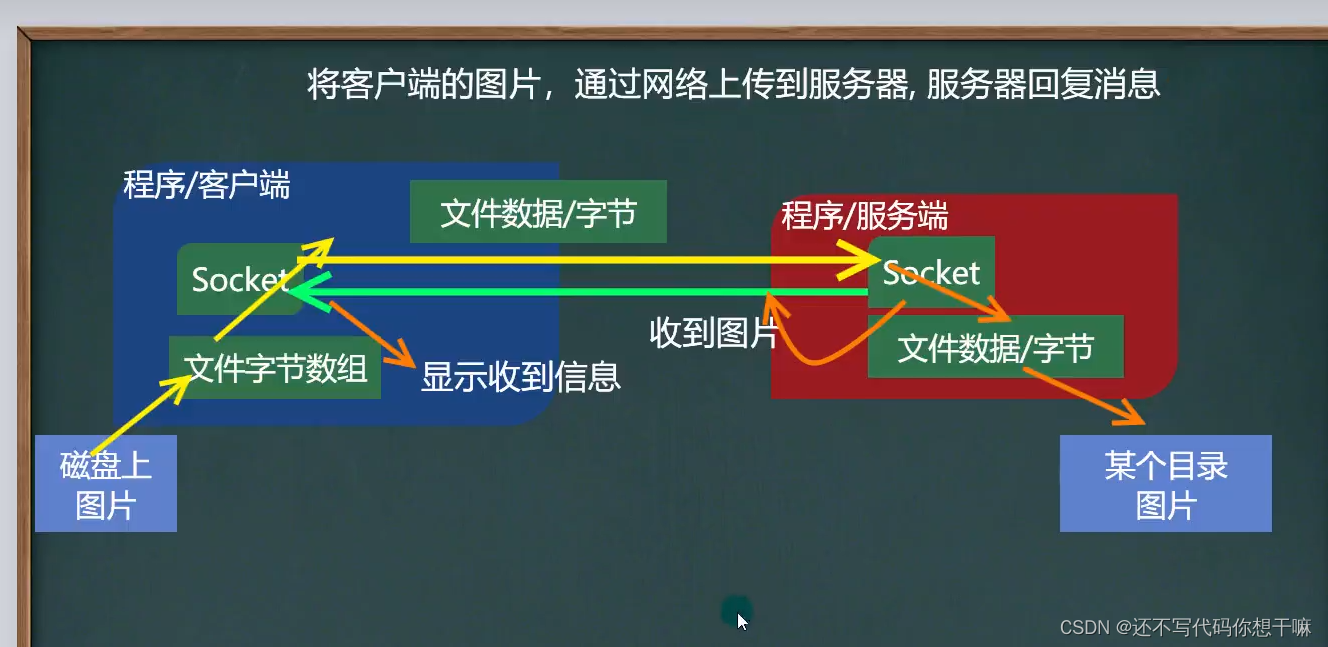 将客户端的图片，通过网络上传到服务器, 服务器回复消息

程序/客户端

文件数据/字节

Socket

文件字节数组

显示收到信息

磁盘上图片

程序/服务端

Socket

收到图片

文件数据/字节

某个目录图片

CSDN @还不写代码你想干嘛